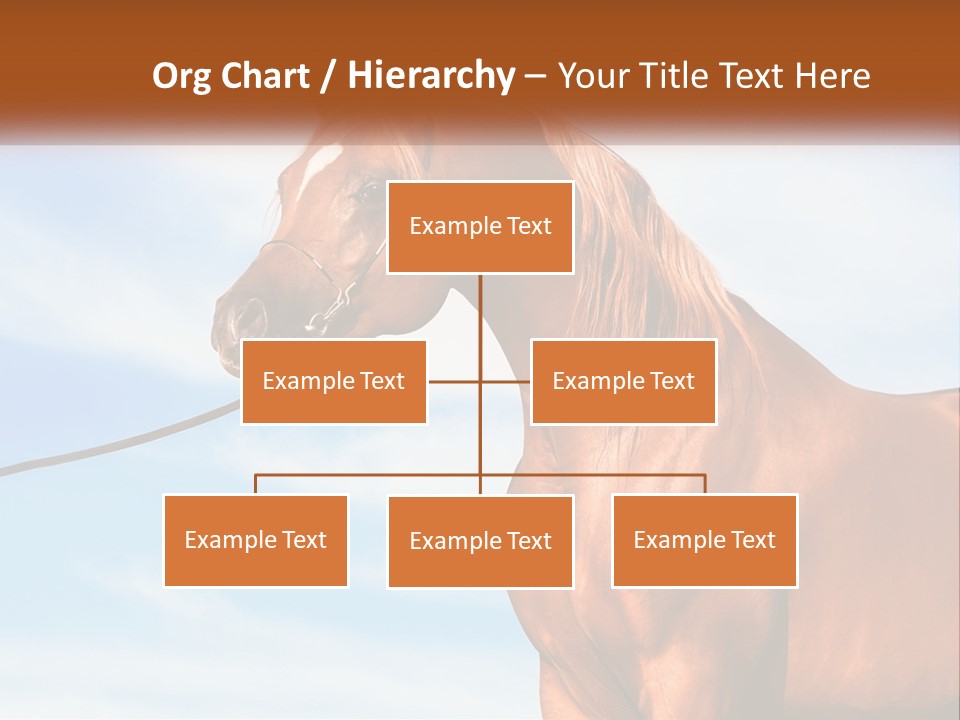 Org Chart / Hierarchy – Your Title Text Here

Example Text

Example Text

Example Text

Example Text

Example Text

Example Text